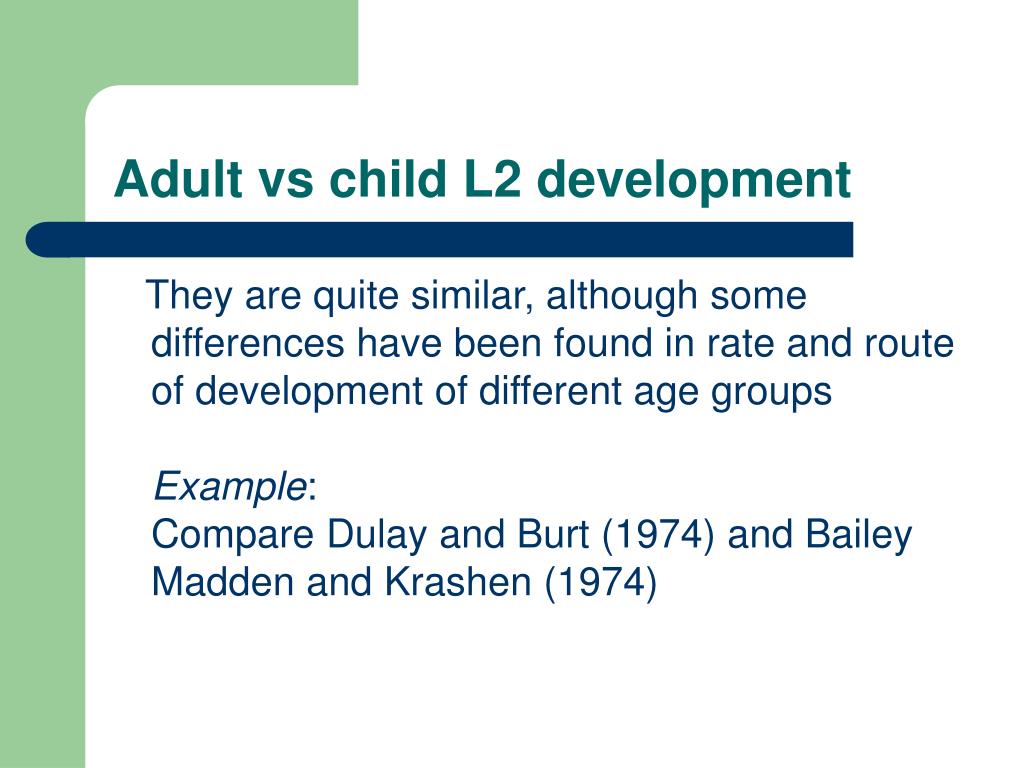 Adult vs child L2 development

They are quite similar, although some differences have been found in rate and route of development of different age groups

Example:
Compare Dulay and Burt (1974) and Bailey Madden and Krashen (1974)